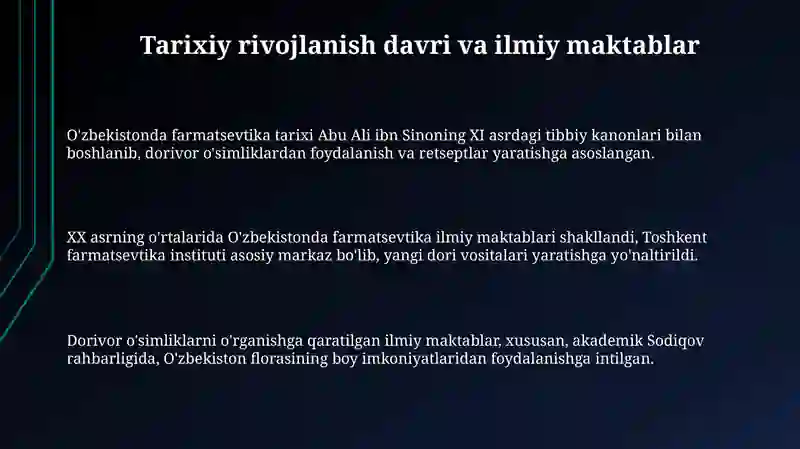 Tarixiy rivojlanish davri va ilmiy maktablar

O'zbekistonda farmatsevtika tarixi Abu Ali ibn Sinoning XI asrdagi tibbiy kanonlari bilan boshlanib, dorivor o'simliklardan foydalanish va retseptlar yaratishga asoslangan.

XX asrning o'rtalarida O'zbekistonda farmatsevtika ilmiy maktablari shakllandi, Toshkent farmatsevtika instituti asosiy markaz bo'lib, yangi dori vositalari yaratishga yo'naltirildi.

Dorivor o'simliklarni o'rganishga qaratilgan ilmiy maktablar, xususan, akademik Sodiqov rahbarligida, O'zbekiston florasining boy imkoniyatlaridan foydalanishga intilgan.